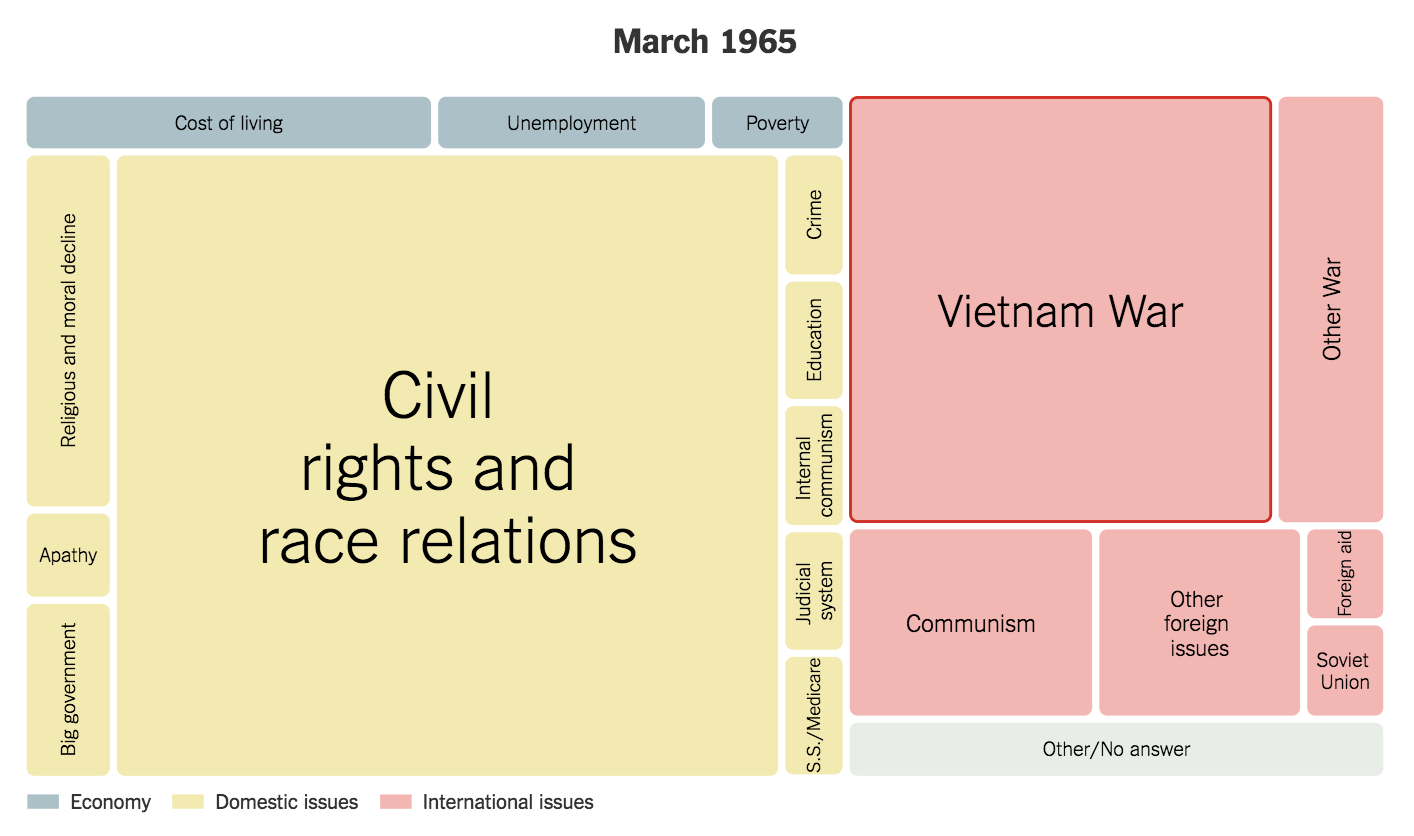 March 1965

Cost of living

Unemployment

Poverty

Religious and moral decline

Apathy

Big government

Civil rights and race relations

Crime

Education

Internal communism

Judicial system

S.S./Medicare

Vietnam War

Other War

Communism

Other foreign issues

Foreign aid

Soviet Union

Other/No answer

Economy Domestic issues International issues